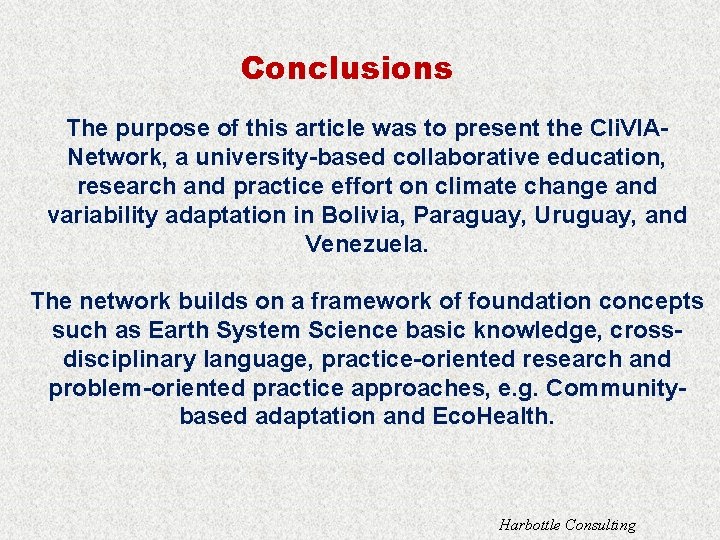 Conclusions

The purpose of this article was to present the CliVIA-Network, a university-based collaborative education, research and practice effort on climate change and variability adaptation in Bolivia, Paraguay, Uruguay, and Venezuela.

The network builds on a framework of foundation concepts such as Earth System Science basic knowledge, cross-disciplinary language, practice-oriented research and problem-oriented practice approaches, e.g. Community-based adaptation and EcoHealth.

Harbottle Consulting